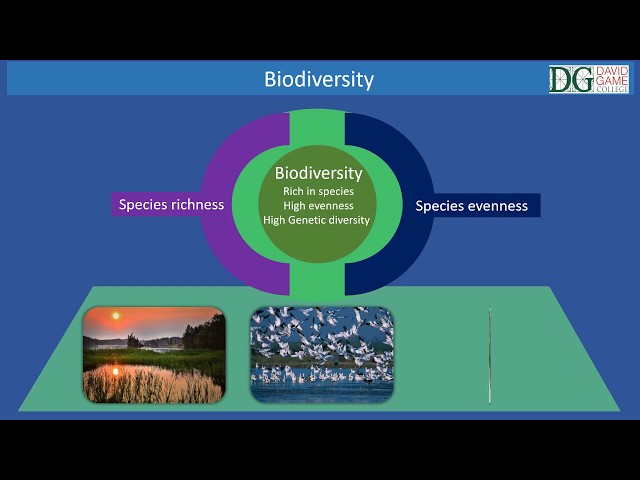 Biodiversity

DG DAVID GAME COLLEGE

Species richness

Biodiversity
Rich in species
High evenness
High Genetic diversity

Species evenness